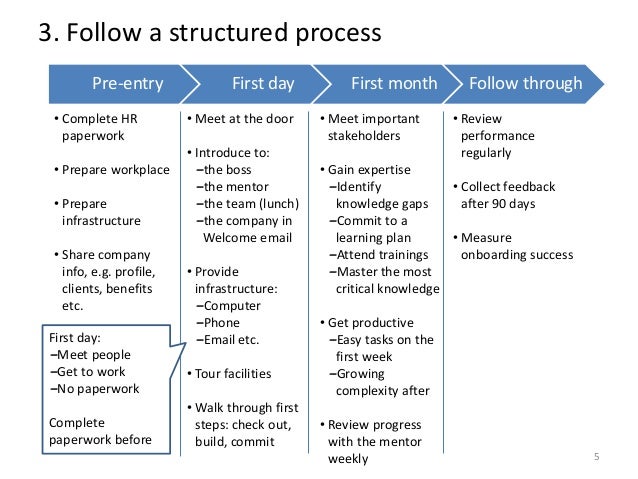 3. Follow a structured process

Pre-entry

• Complete HR paperwork

• Prepare workplace

• Prepare infrastructure

• Share company info, e.g. profile, clients, benefits etc.

First day:
–Meet people
–Get to work
–No paperwork

Complete paperwork before

First day

• Meet at the door

• Introduce to:
–the boss
–the mentor
–the team (lunch)
–the company in Welcome email

• Provide infrastructure:
–Computer
–Phone
–Email etc.

• Tour facilities

• Walk through first steps: check out, build, commit

First month

• Meet important stakeholders

• Gain expertise
–Identify knowledge gaps
–Commit to a learning plan
–Attend trainings
–Master the most critical knowledge

• Get productive
–Easy tasks on the first week
–Growing complexity after

• Review progress with the mentor weekly

Follow through

• Review performance regularly

• Collect feedback after 90 days

• Measure onboarding success

5